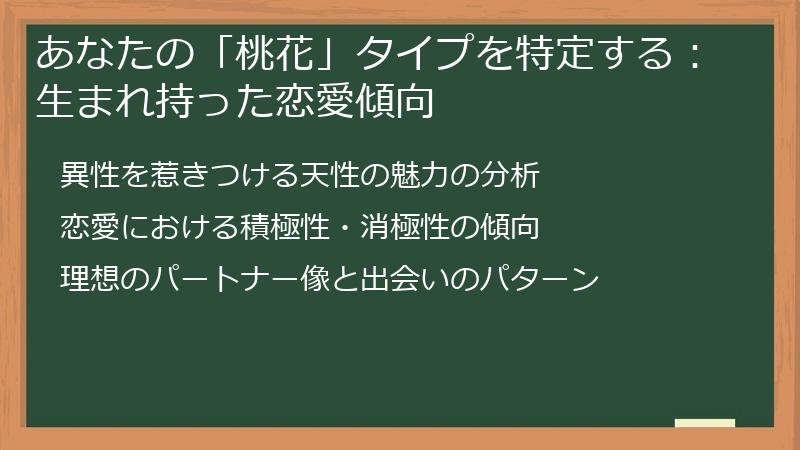 あなたの「桃花」タイプを特定する：生まれ持った恋愛傾向

異性を惹きつける天性の魅力の分析

恋愛における積極性・消極性の傾向

理想のパートナー像と出会いのパターン